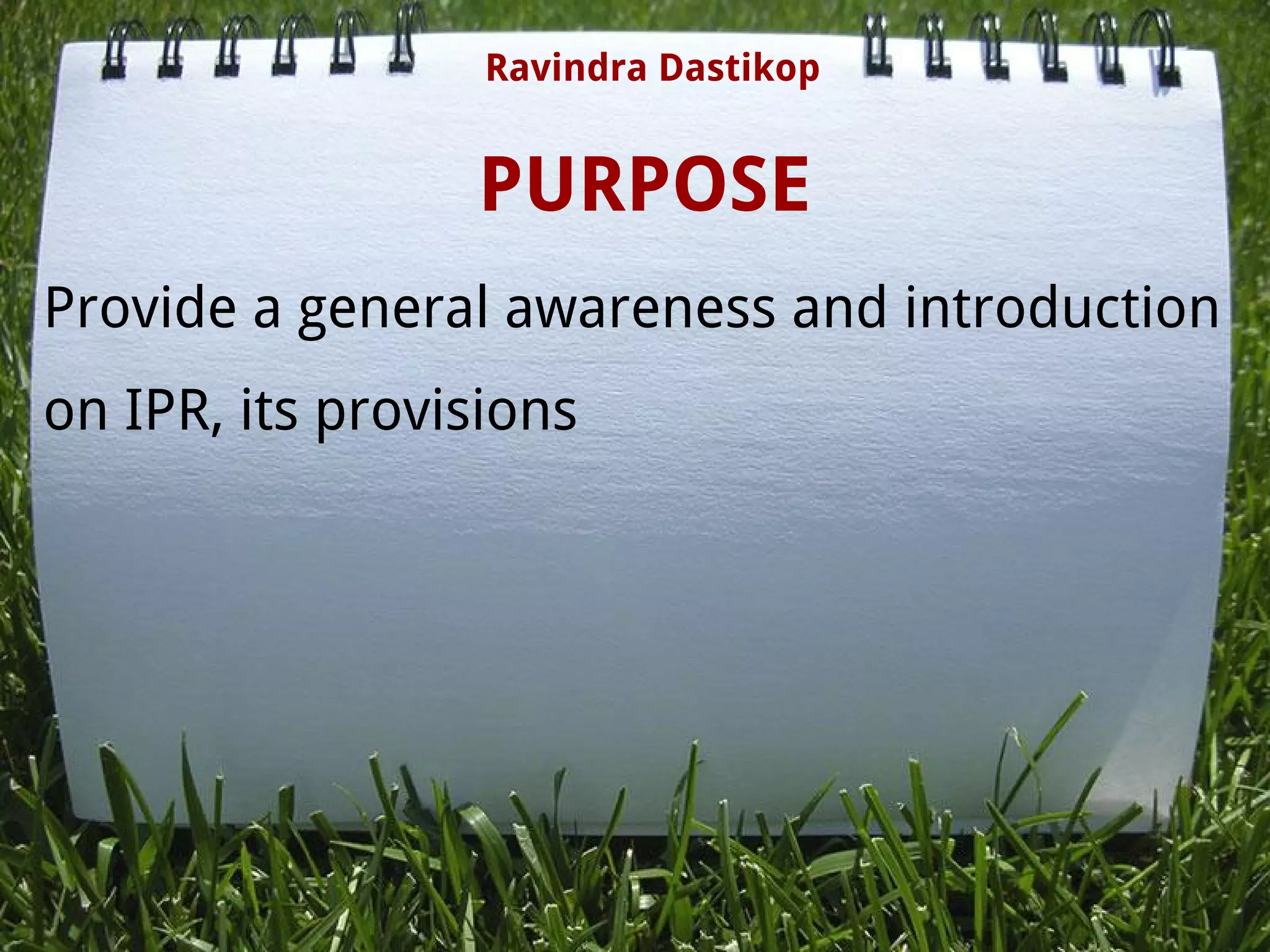 Ravindra Dastikop

PURPOSE

Provide a general awareness and introduction on IPR, its provisions